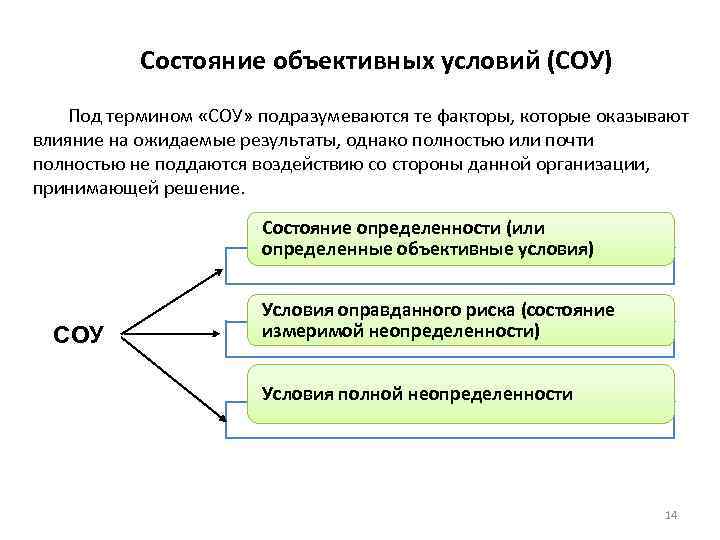 Состояние объективных условий (СОУ)

Под термином «СОУ» подразумеваются те факторы, которые оказывают влияние на ожидаемые результаты, однако полностью или почти полностью не поддаются воздействию со стороны данной организации, принимающей решение.

СОУ

Состояние определенности (или определенные объективные условия)

Условия оправданного риска (состояние измеримой неопределенности)

Условия полной неопределенности

14